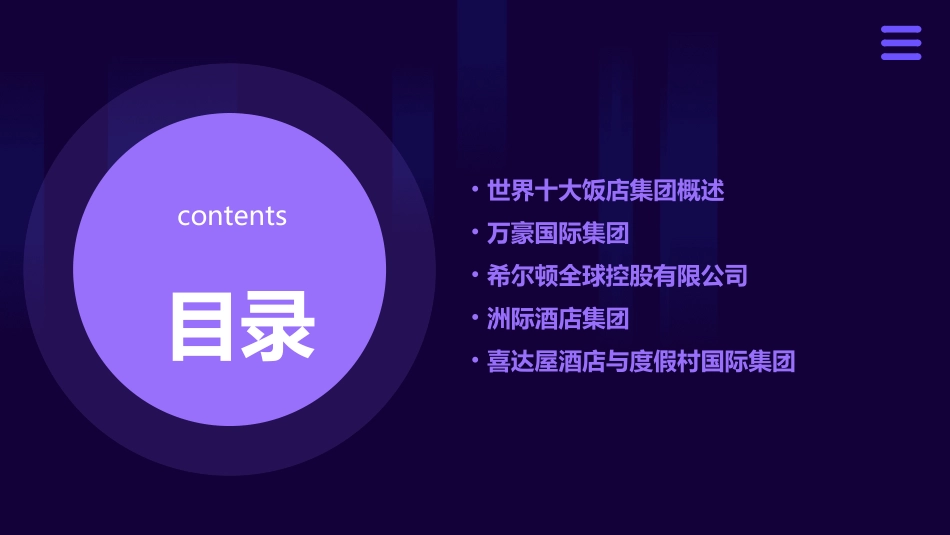 contents

目录

• 世界十大饭店集团概述
• 万豪国际集团
• 希尔顿全球控股有限公司
• 洲际酒店集团
• 喜达屋酒店与度假村国际集团